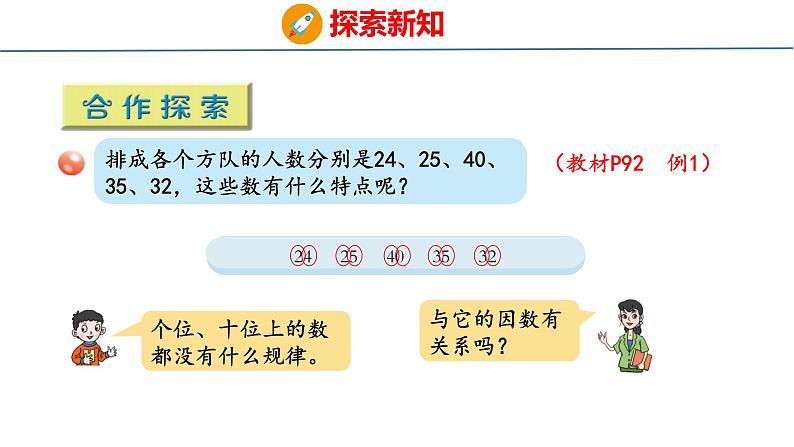 探索新知

合作探索

排成各个方队的人数分别是24、25、40、35、32，这些数有什么特点呢？

（教材P92　例1）

24　25　40　35　32

个位、十位上的数都没有什么规律。

与它的因数有关系吗？